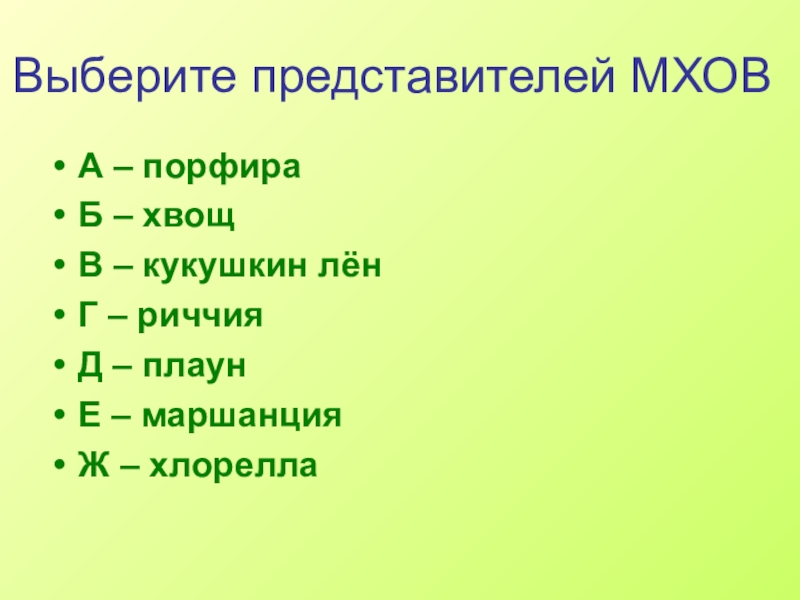 Выберите представителей МХОВ

• А – порфира
• Б – хвощ
• В – кукушкин лён
• Г – риччия
• Д – плаун
• Е – маршанция
• Ж – хлорелла